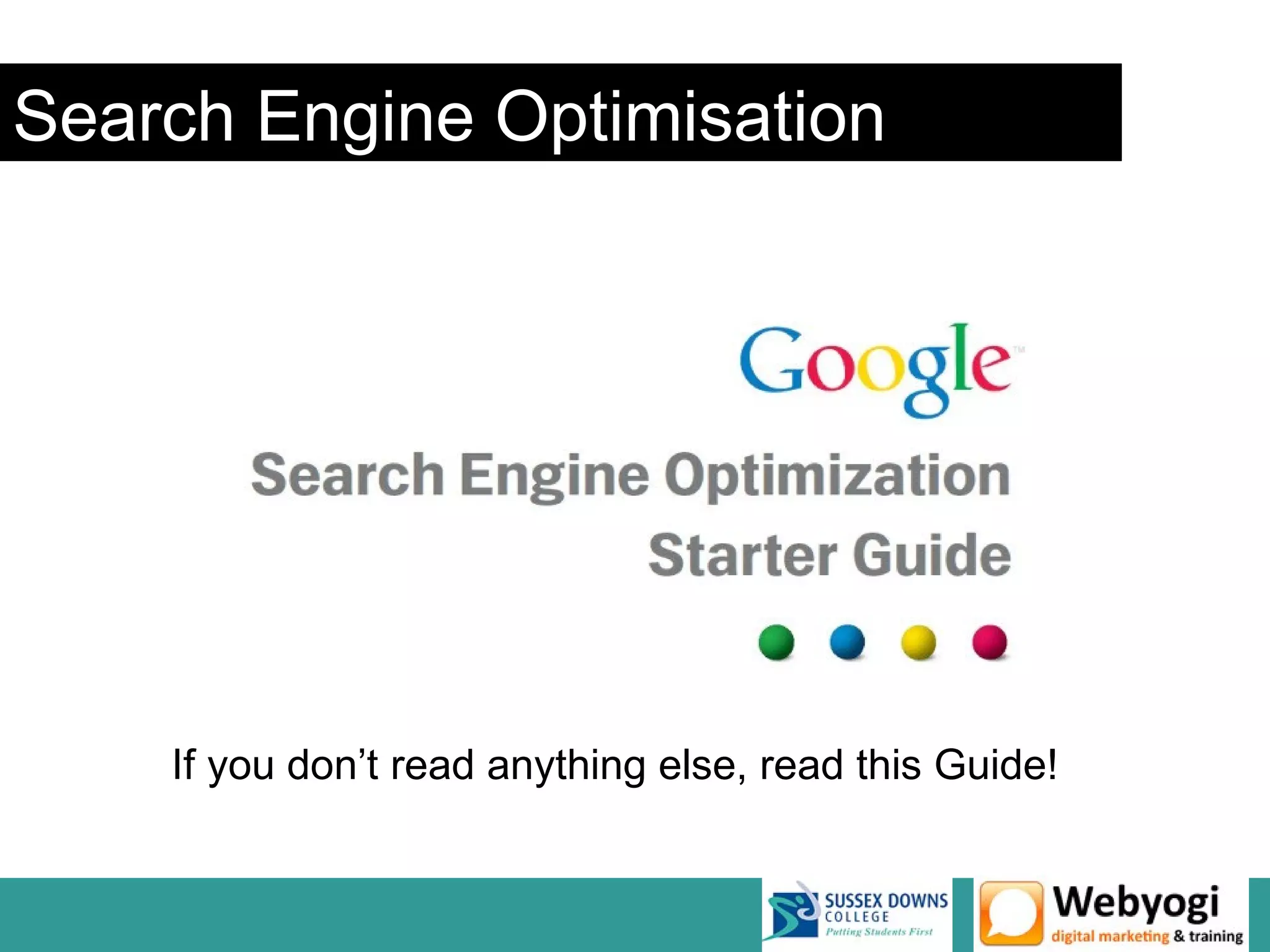 Search Engine Optimisation

Google™

Search Engine Optimization
Starter Guide

If you don't read anything else, read this Guide!

SUSSEX DOWNS COLLEGE
Putting Students First

Webyogi
digital marketing & training